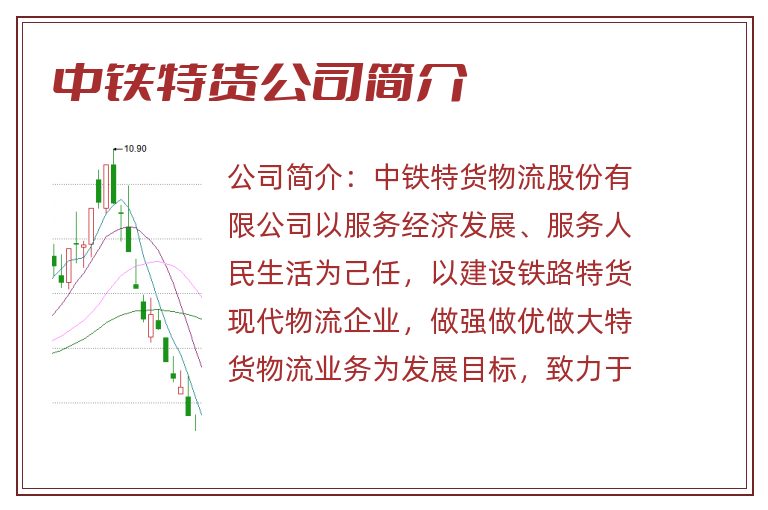 中铁特货公司简介

10.90

公司简介：中铁特货物流股份有限公司以服务经济发展、服务人民生活为己任，以建设铁路特货现代物流企业，做强做优做大特货物流业务为发展目标，致力于